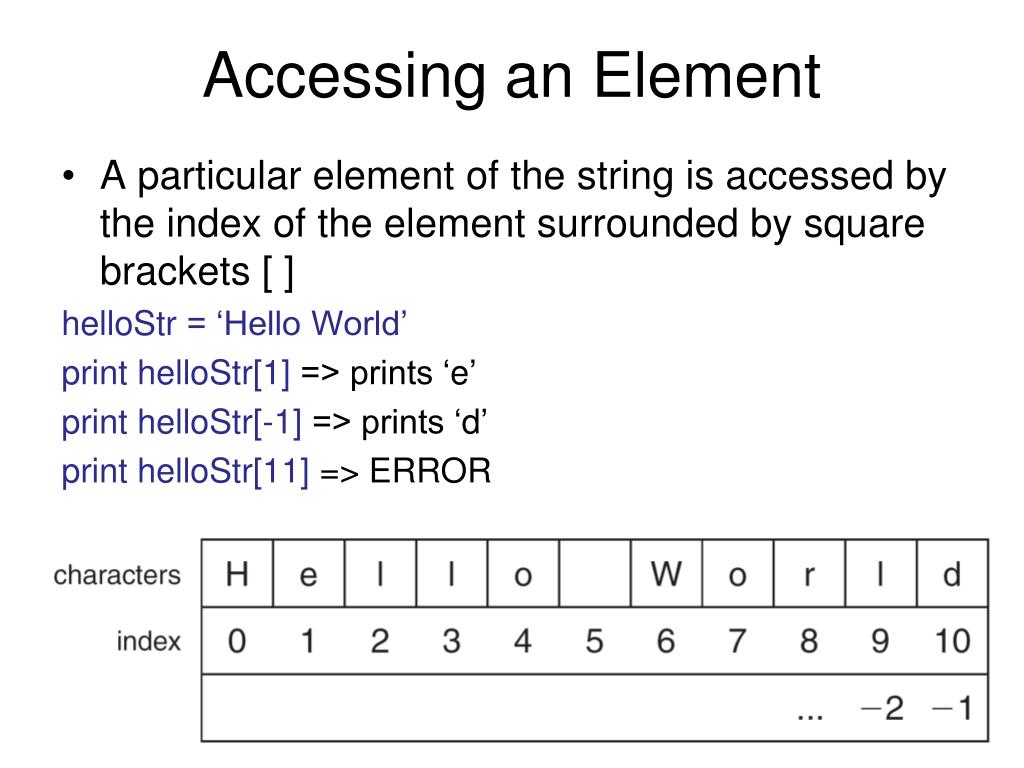 Accessing an Element

• A particular element of the string is accessed by the index of the element surrounded by square brackets [ ]

helloStr = ‘Hello World’

print helloStr[1] => prints ‘e’

print helloStr[-1] => prints ‘d’

print helloStr[11] => ERROR

| characters | H | e | l | l | o |  | W | o | r | l | d |
|---|---|---|---|---|---|---|---|---|---|---|---|
| index | 0 | 1 | 2 | 3 | 4 | 5 | 6 | 7 | 8 | 9 | 10 |
|  |  |  |  |  |  |  |  |  | ... | −2 | −1 |